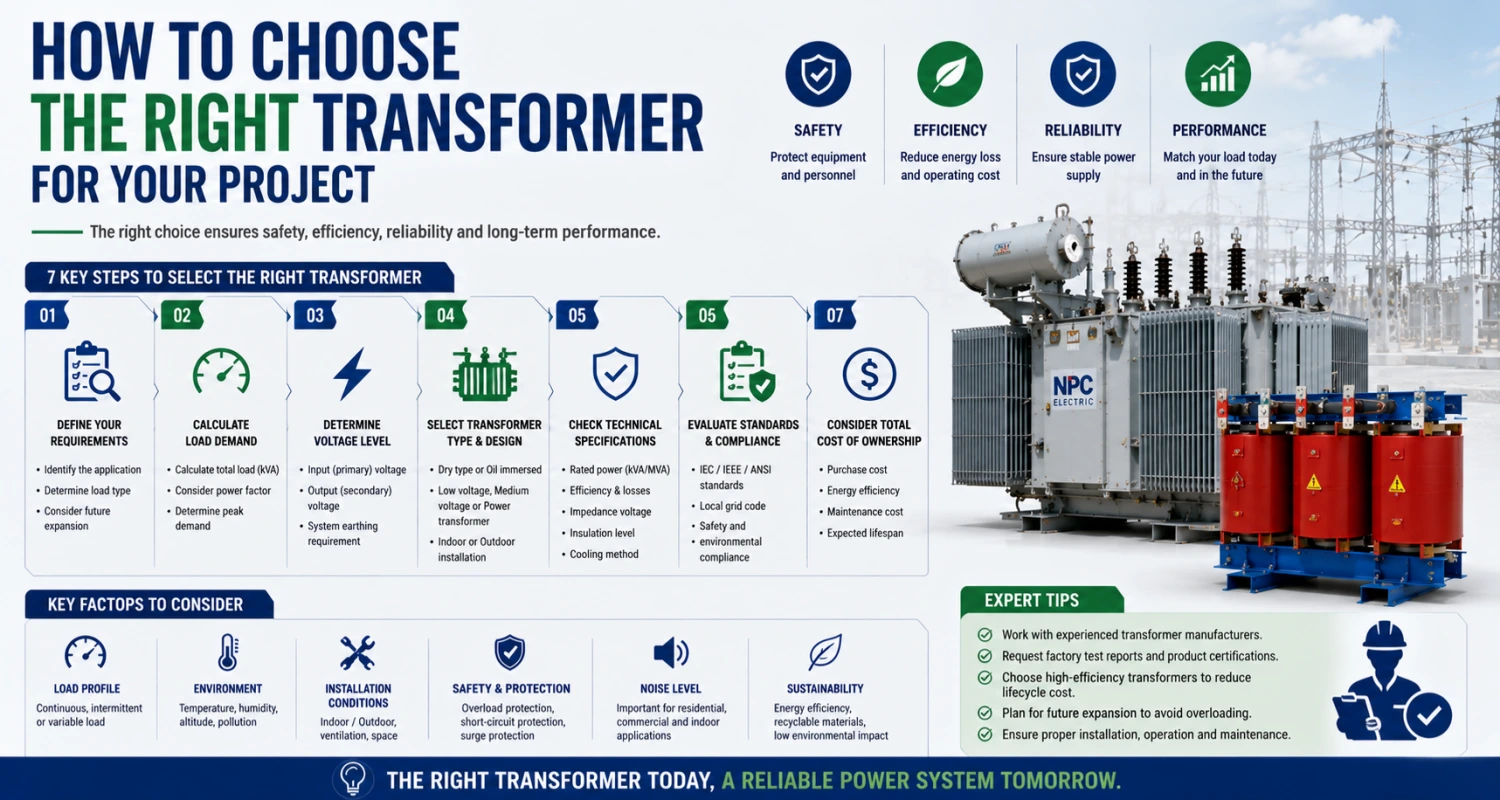 HOW TO CHOOSE
THE RIGHT TRANSFORMER
FOR YOUR PROJECT

The right choice ensures safety, efficiency, reliability and long-term performance.

SAFETY
Protect equipment and personnel

EFFICIENCY
Reduce energy loss and operating cost

RELIABILITY
Ensure stable power supply

PERFORMANCE
Match your load today and in the future

7 KEY STEPS TO SELECT THE RIGHT TRANSFORMER

01
DEFINE YOUR REQUIREMENTS
• Identify the application
• Determine load type
• Consider future expansion

02
CALCULATE LOAD DEMAND
• Calculate total load (kVA)
• Consider power factor
• Determine peak demand

03
DETERMINE VOLTAGE LEVEL
• Input (primary) voltage
• Output (secondary) voltage
• System earthing requirement

04
SELECT TRANSFORMER TYPE & DESIGN
• Dry type or Oil immersed
• Low voltage, Medium voltage or Power transformer
• Indoor or Outdoor installation

05
CHECK TECHNICAL SPECIFICATIONS
• Rated power (kVA/MVA)
• Efficiency & losses
• Impedance voltage
• Insulation level
• Cooling method

05
EVALUATE STANDARDS & COMPLIANCE
• IEC / IEEE / ANSI standards
• Local grid code
• Safety and environmental compliance

07
CONSIDER TOTAL COST OF OWNERSHIP
• Purchase cost
• Energy efficiency
• Maintenance cost
• Expected lifespan

NPC ELECTRIC

KEY FACTOPS TO CONSIDER

LOAD PROFILE
Continuous, intermittent or variable load

ENVIRONMENT
Temperature, humidity, altitude, pollution

INSTALLATION CONDITIONS
Indoor / Outdoor, ventilation, space

SAFETY & PROTECTION
Overload protection, short-circuit protection, surge protection

NOISE LEVEL
Important for residential, commercial and indoor applications

SUSTAINABILITY
Energy efficiency, recyclable materials, low environmental impact

EXPERT TIPS
Work with experienced transformer manufacturers.
Request factory test reports and product certifications.
Choose high-efficiency transformers to reduce lifecycle cost.
Plan for future expansion to avoid overloading.
Ensure proper installation, operation and maintenance.

THE RIGHT TRANSFORMER TODAY, A RELIABLE POWER SYSTEM TOMORROW.